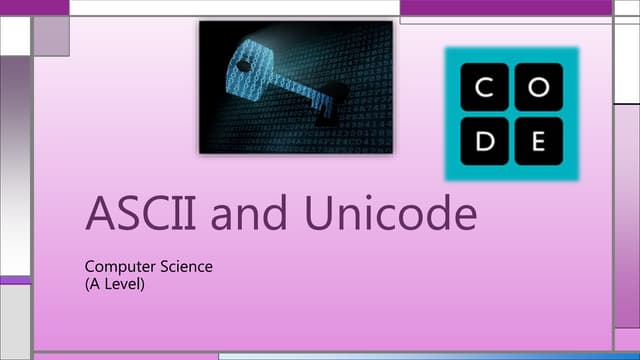 C O
D E

ASCII and Unicode

Computer Science
(A Level)